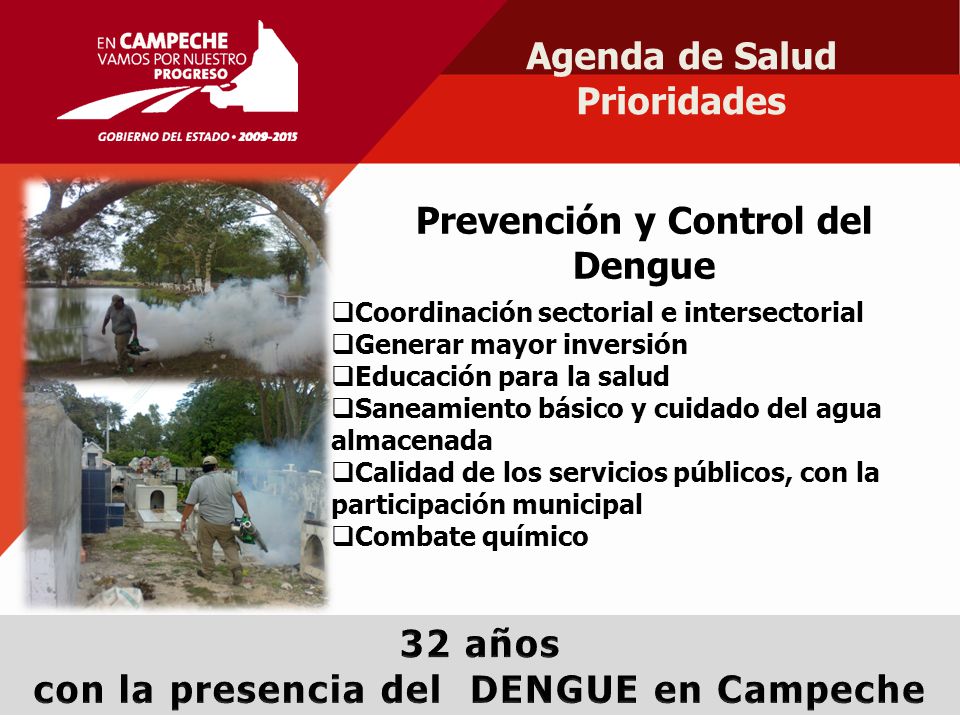 EN CAMPECHE
VAMOS POR NUESTRO
PROGRESO
GOBIERNO DEL ESTADO • 2009-2015

Agenda de Salud
Prioridades

Prevención y Control del Dengue

❑Coordinación sectorial e intersectorial
❑Generar mayor inversión
❑Educación para la salud
❑Saneamiento básico y cuidado del agua almacenada
❑Calidad de los servicios públicos, con la participación municipal
❑Combate químico

32 años
con la presencia del DENGUE en Campeche